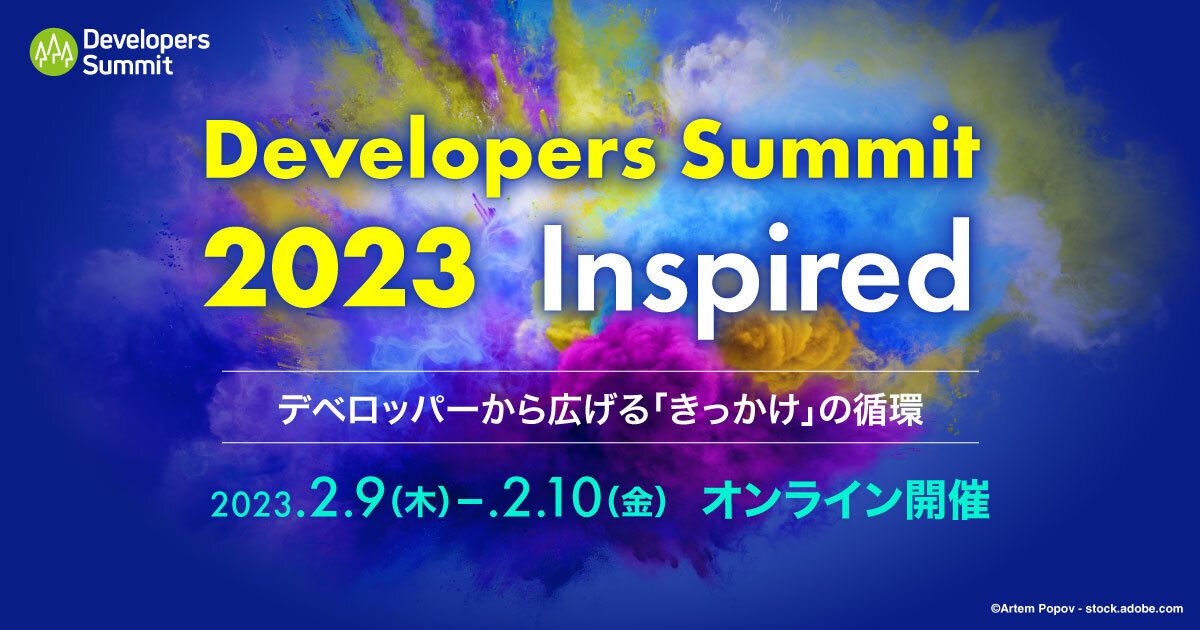 Developers Summit

Developers Summit 2023 Inspired

デベロッパーから広げる「きっかけ」の循環

2023.2.9(木)–.2.10(金) オンライン開催

©Artem Popov - stock.adobe.com